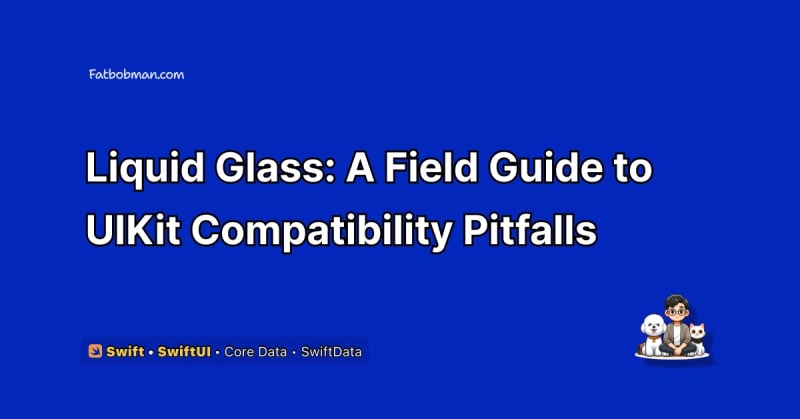 Fatbobman.com

Liquid Glass: A Field Guide to UIKit Compatibility Pitfalls

Swift • SwiftUI • Core Data • SwiftData